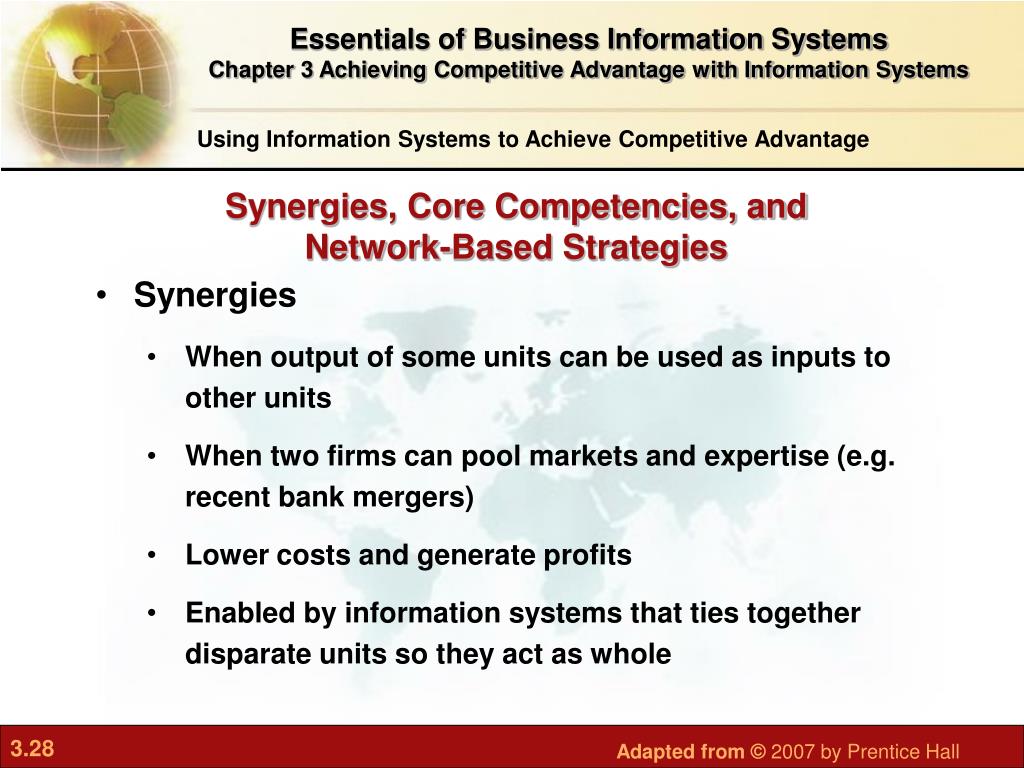 Essentials of Business Information Systems
Chapter 3 Achieving Competitive Advantage with Information Systems

Using Information Systems to Achieve Competitive Advantage

Synergies, Core Competencies, and Network-Based Strategies

• Synergies
• When output of some units can be used as inputs to other units
• When two firms can pool markets and expertise (e.g. recent bank mergers)
• Lower costs and generate profits
• Enabled by information systems that ties together disparate units so they act as whole

3.28

Adapted from © 2007 by Prentice Hall